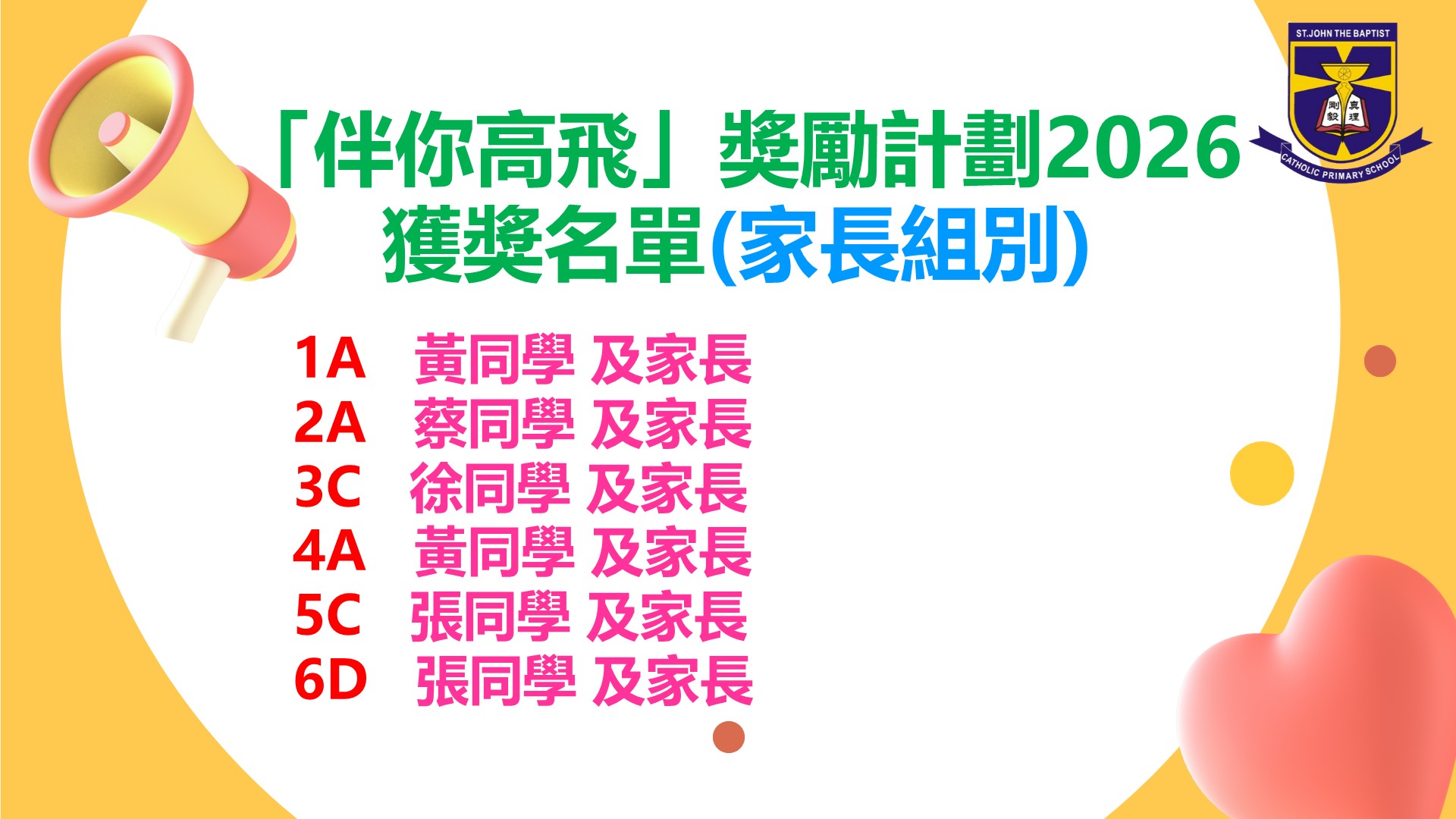 ST.JOHN THE BAPTIST
剛毅 真理
CATHOLIC PRIMARY SCHOOL

「伴你高飛」獎勵計劃2026
獲獎名單(家長組別)

1A 黃同學 及家長
2A 蔡同學 及家長
3C 徐同學 及家長
4A 黃同學 及家長
5C 張同學 及家長
6D 張同學 及家長